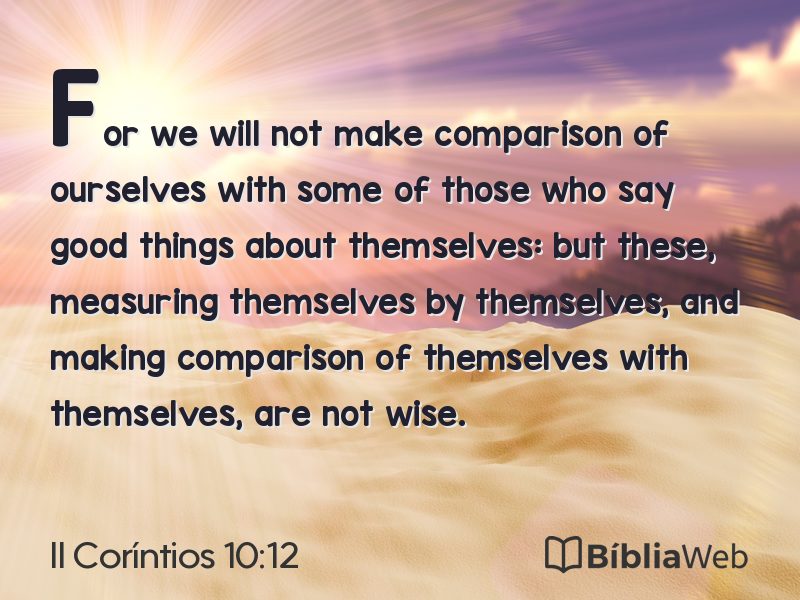 For we will not make comparison of ourselves with some of those who say good things about themselves: but these, measuring themselves by themselves, and making comparison of themselves with themselves, are not wise.

II Coríntios 10:12

BíbliaWeb